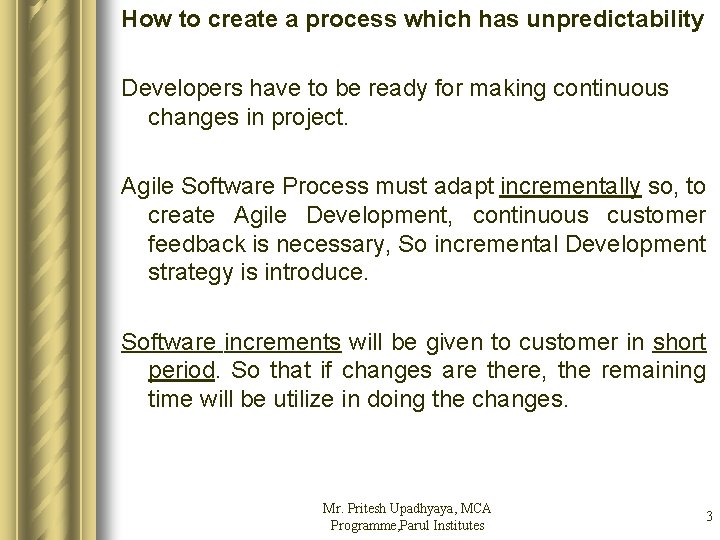 How to create a process which has unpredictability

Developers have to be ready for making continuous changes in project.

Agile Software Process must adapt incrementally so, to create Agile Development, continuous customer feedback is necessary, So incremental Development strategy is introduce.

Software increments will be given to customer in short period. So that if changes are there, the remaining time will be utilize in doing the changes.

Mr. Pritesh Upadhyaya, MCA Programme,Parul Institutes

3